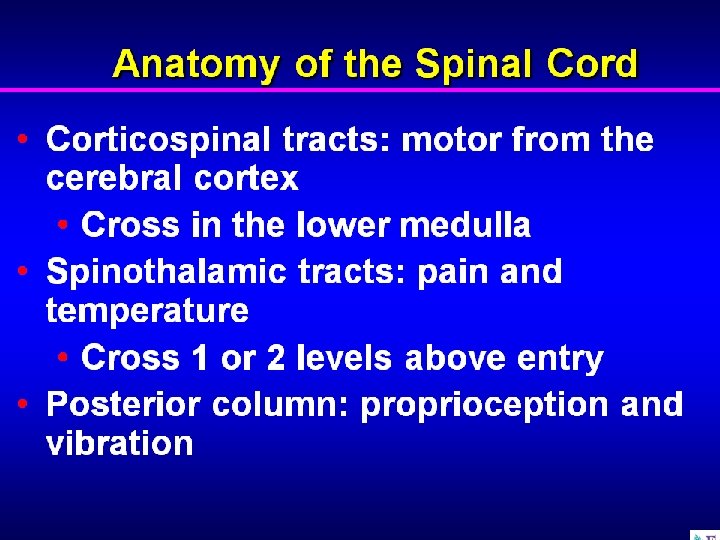 Anatomy of the Spinal Cord

• Corticospinal tracts: motor from the cerebral cortex
  • Cross in the lower medulla
• Spinothalamic tracts: pain and temperature
  • Cross 1 or 2 levels above entry
• Posterior column: proprioception and vibration